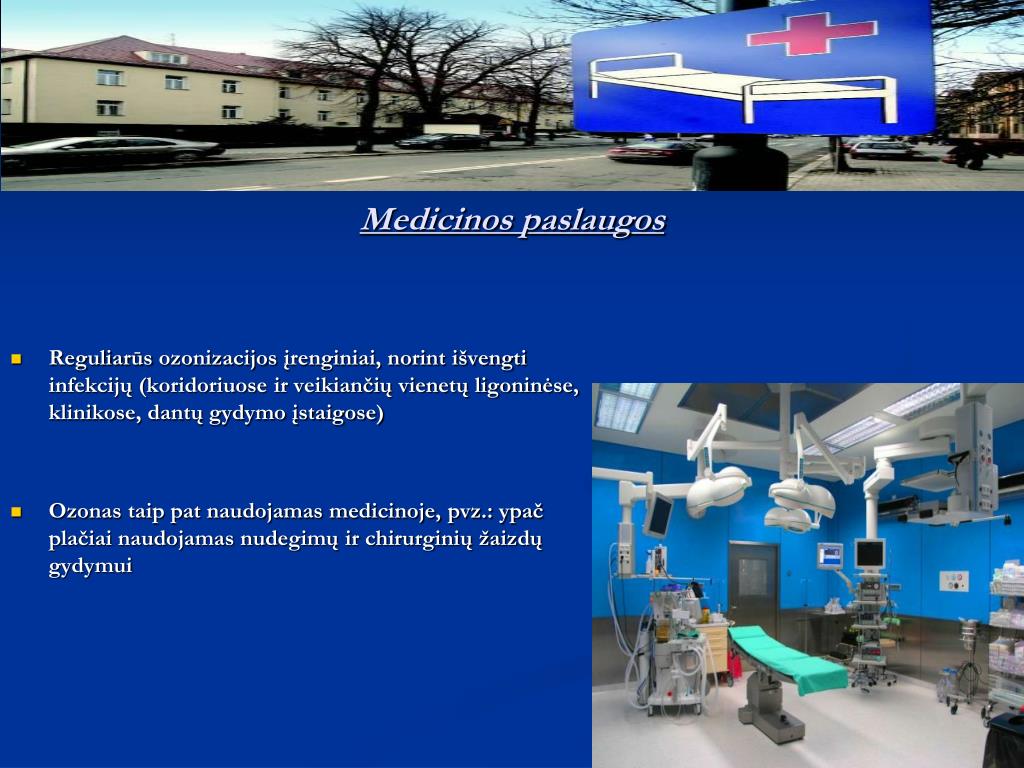 Medicinos paslaugos

Reguliarūs ozonizacijos įrenginiai, norint išvengti infekcijų (koridoriuose ir veikiančių vienetų ligoninėse, klinikose, dantų gydymo įstaigose)

Ozonas taip pat naudojamas medicinoje, pvz.: ypač plačiai naudojamas nudegimų ir chirurginių žaizdų gydymui